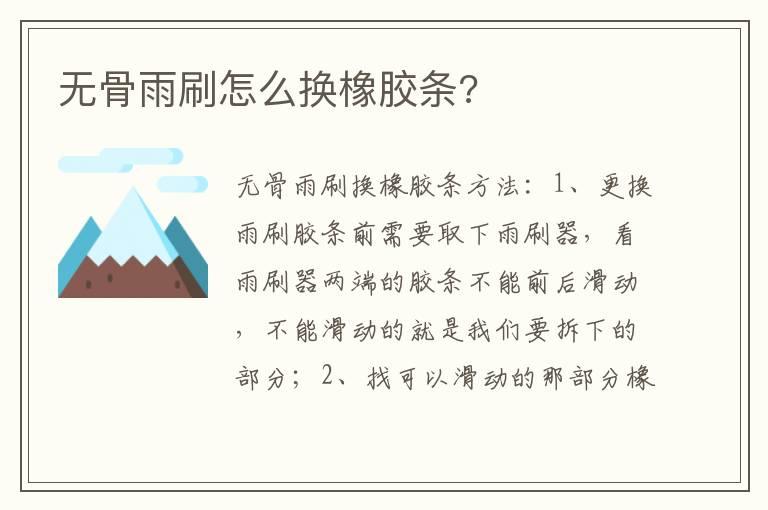 无骨雨刷怎么换橡胶条?

无骨雨刷换橡胶条方法：1、更换雨刷胶条前需要取下雨刷器，看雨刷器两端的胶条不能前后滑动，不能滑动的就是我们要拆下的部分；2、找可以滑动的那部分橡